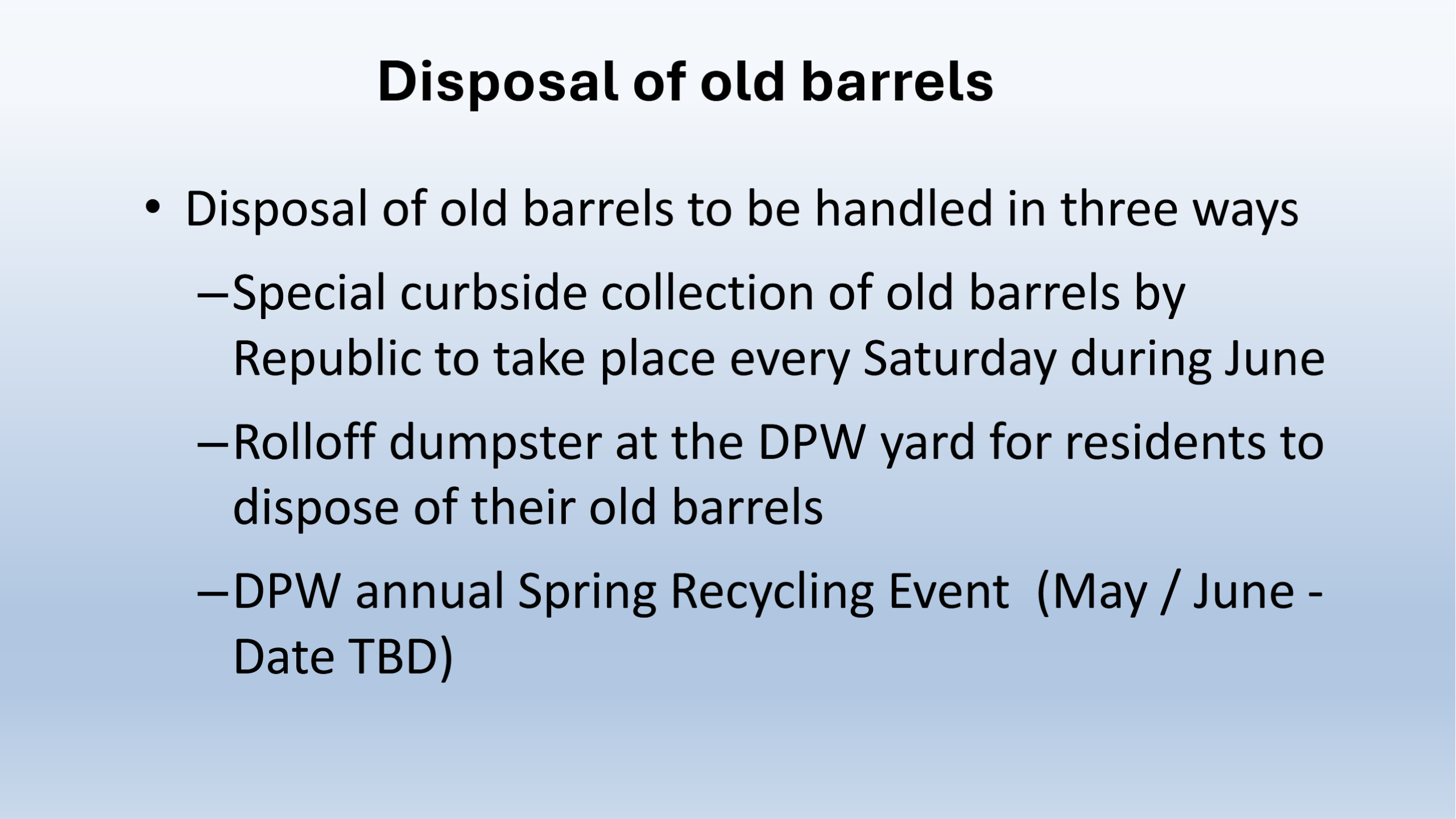 Disposal of old barrels

• Disposal of old barrels to be handled in three ways

– Special curbside collection of old barrels by Republic to take place every Saturday during June

– Rolloff dumpster at the DPW yard for residents to dispose of their old barrels

– DPW annual Spring Recycling Event  (May / June - Date TBD)